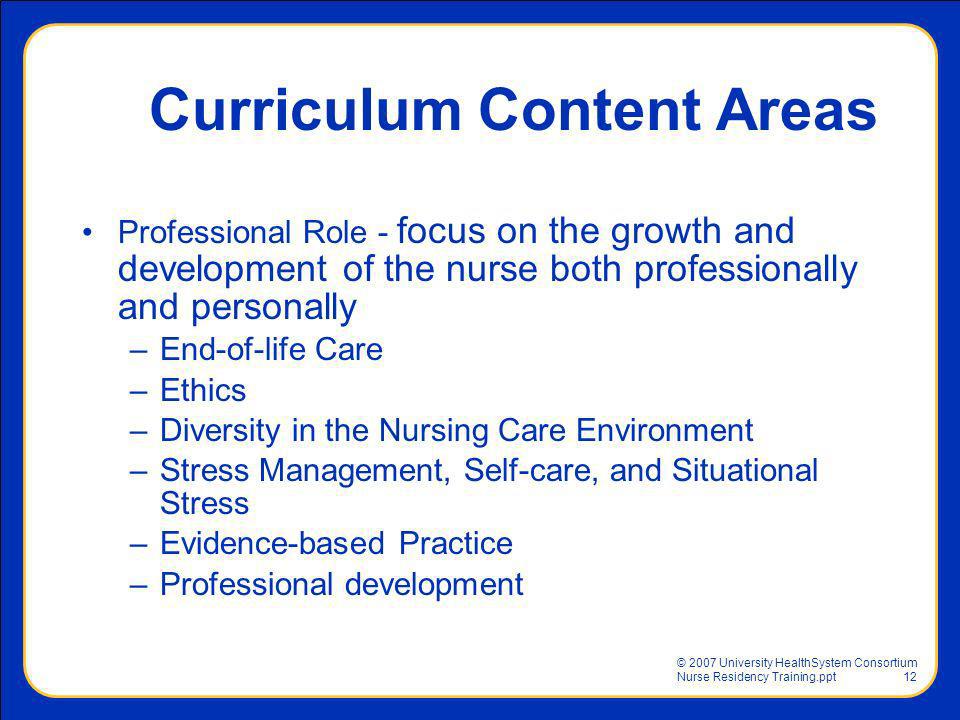 Curriculum Content Areas

• Professional Role - focus on the growth and development of the nurse both professionally and personally
– End-of-life Care
– Ethics
– Diversity in the Nursing Care Environment
– Stress Management, Self-care, and Situational Stress
– Evidence-based Practice
– Professional development

© 2007 University HealthSystem Consortium
Nurse Residency Training.ppt 12